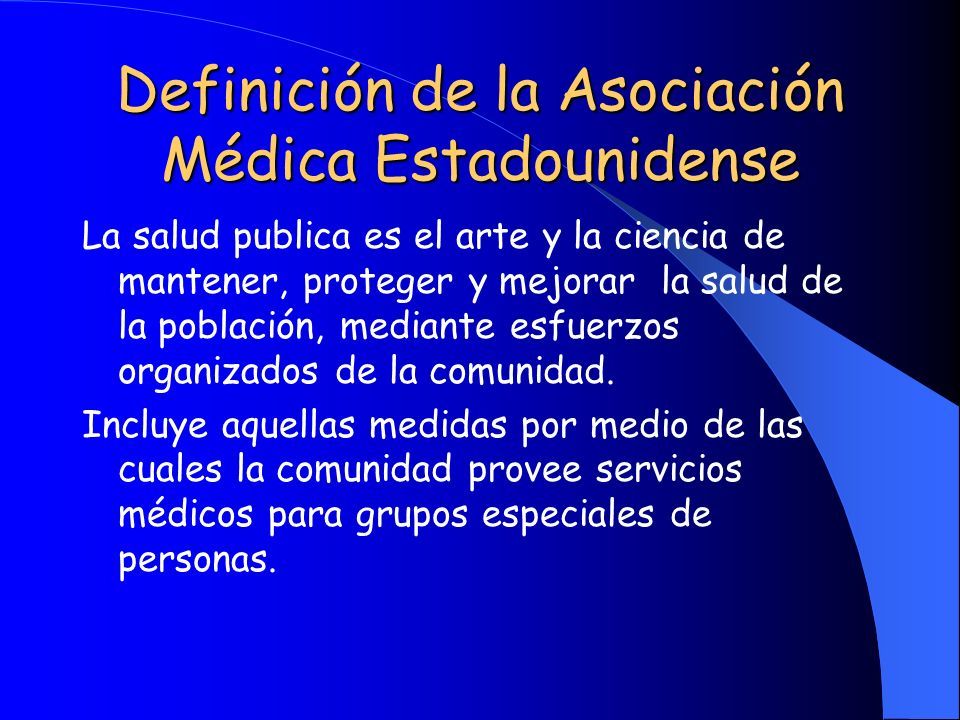 Definición de la Asociación Médica Estadounidense

La salud publica es el arte y la ciencia de mantener, proteger y mejorar la salud de la población, mediante esfuerzos organizados de la comunidad.

Incluye aquellas medidas por medio de las cuales la comunidad provee servicios médicos para grupos especiales de personas.